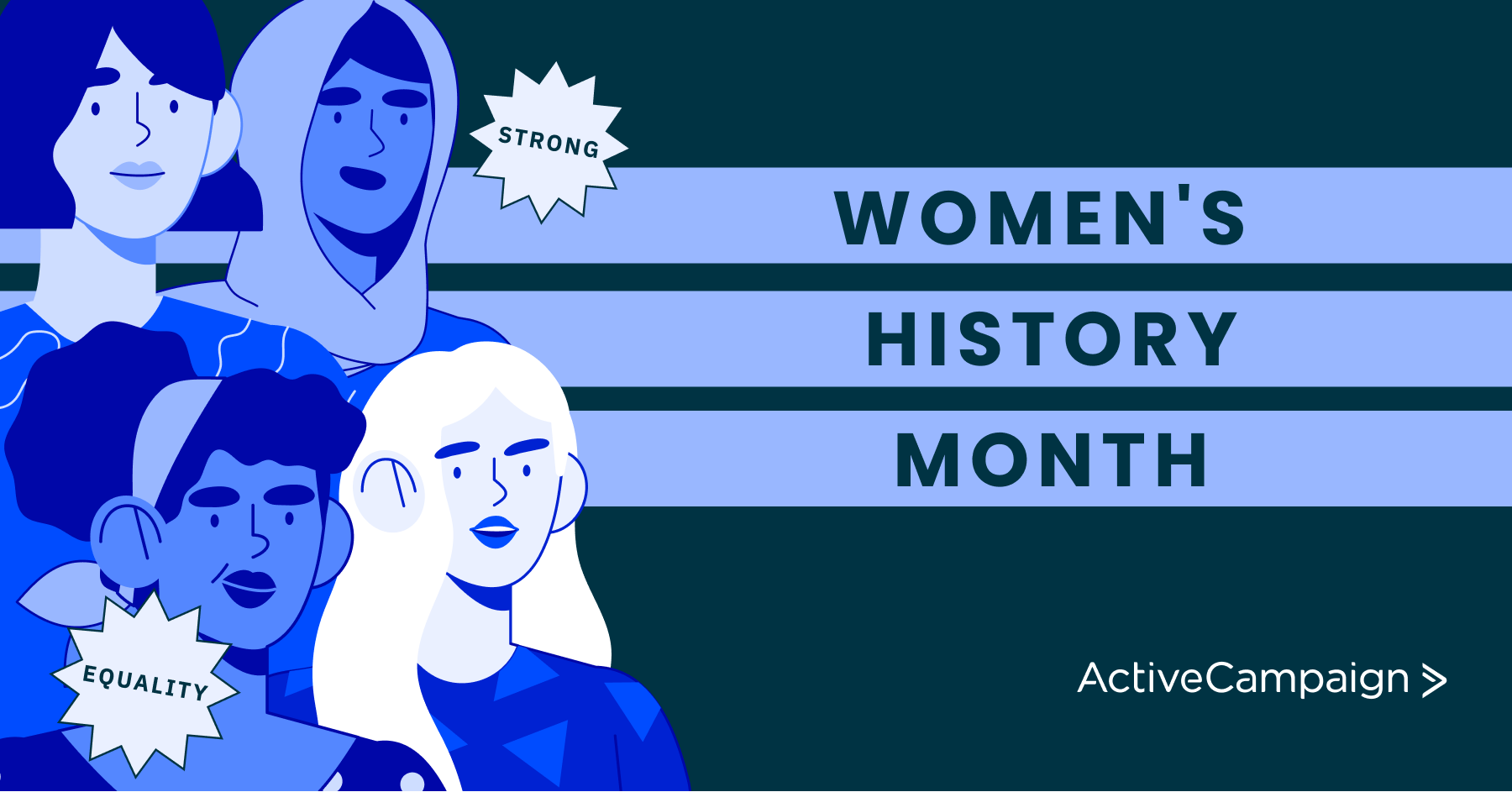 STRONG

WOMEN'S HISTORY MONTH

EQUALITY

ActiveCampaign >